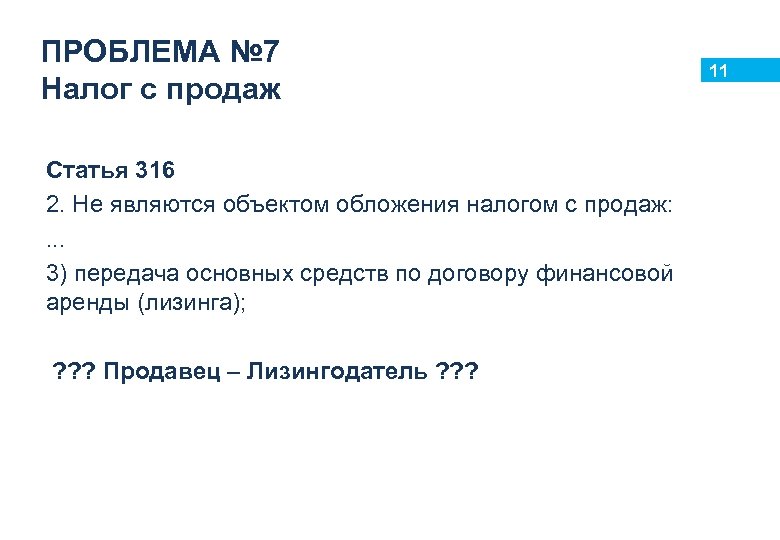 ПРОБЛЕМА №7
Налог с продаж

11

Статья 316
2. Не являются объектом обложения налогом с продаж:
...
3) передача основных средств по договору финансовой аренды (лизинга);

??? Продавец – Лизингодатель ???